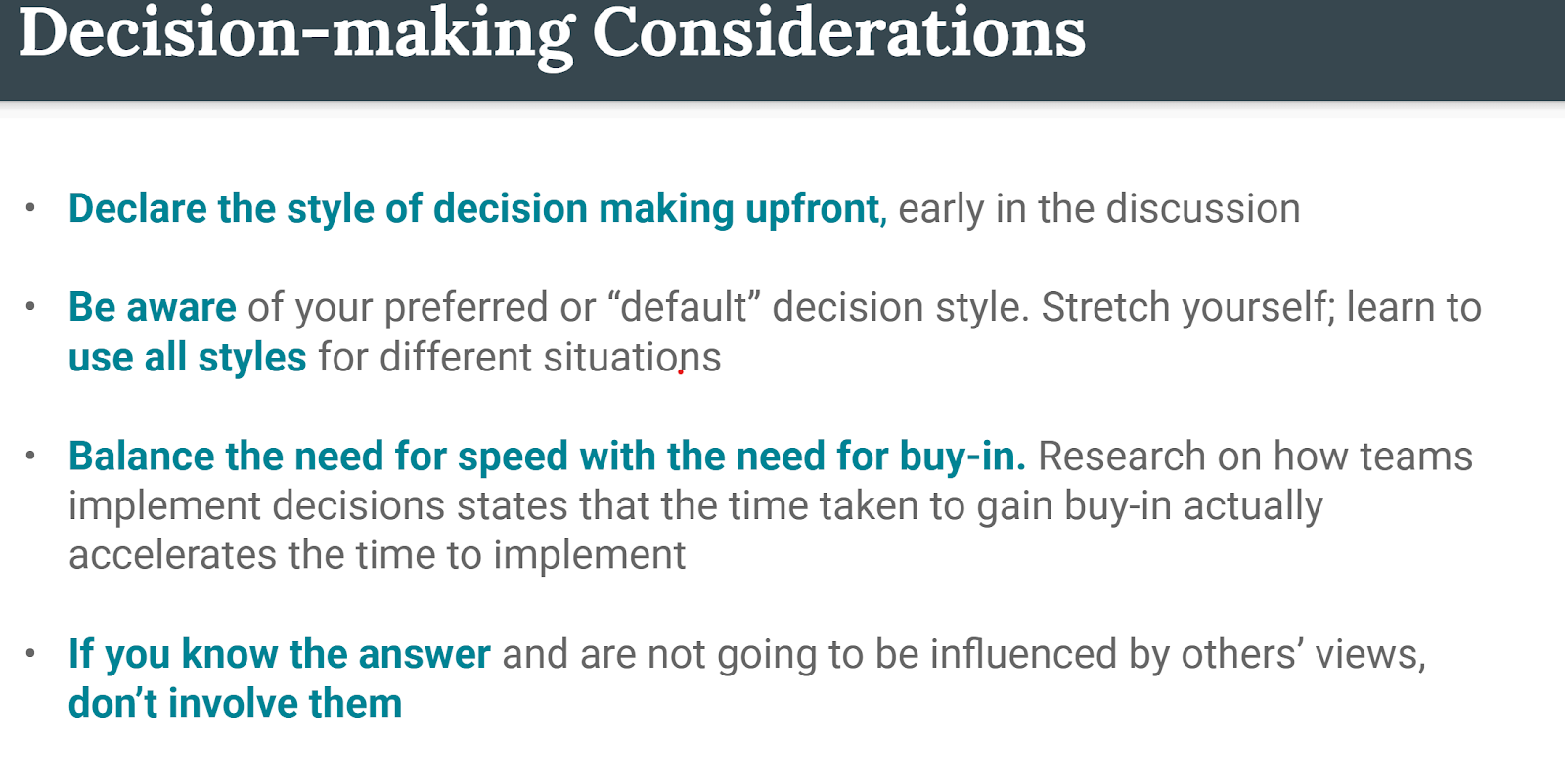 Decision-making Considerations

• Declare the style of decision making upfront, early in the discussion

• Be aware of your preferred or “default” decision style. Stretch yourself; learn to use all styles for different situations

• Balance the need for speed with the need for buy-in. Research on how teams implement decisions states that the time taken to gain buy-in actually accelerates the time to implement

• If you know the answer and are not going to be influenced by others’ views, don’t involve them